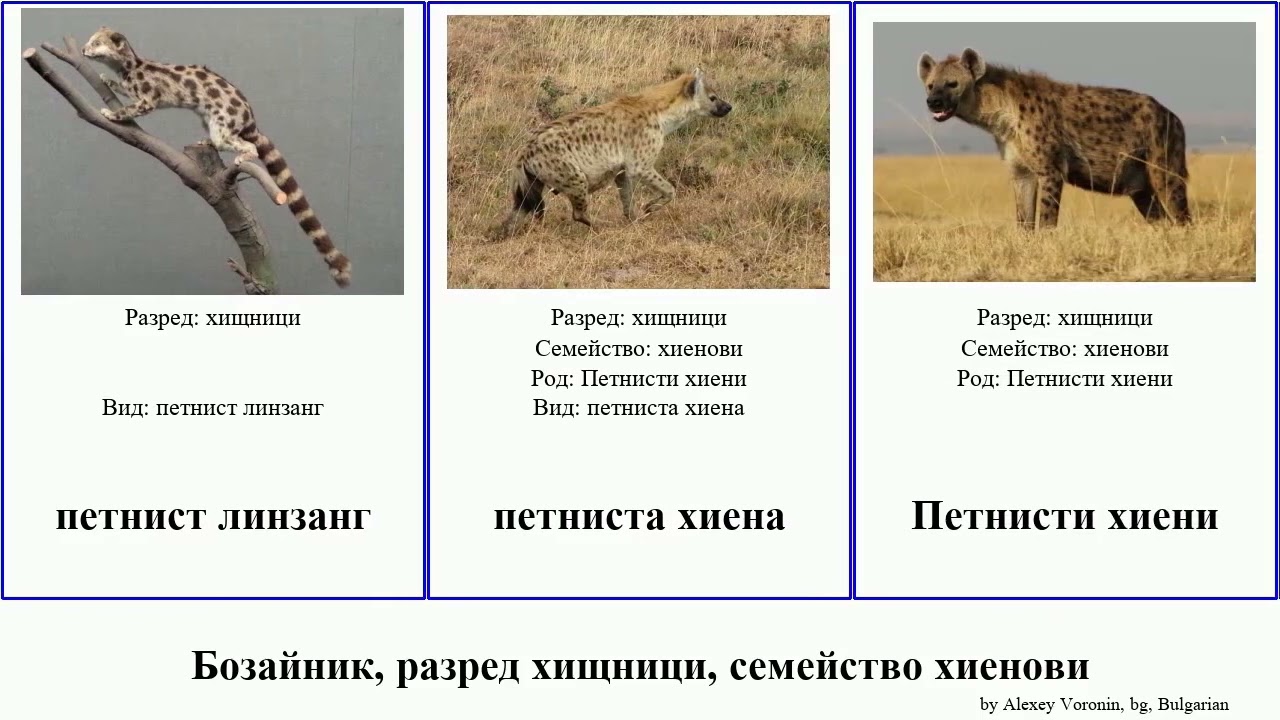 Разред: хищници

Вид: петнист линзанг

петнист линзанг

Разред: хищници
Семейство: хиенови
Род: Петнисти хиени
Вид: петниста хиена

петниста хиена

Разред: хищници
Семейство: хиенови
Род: Петнисти хиени

Петнисти хиени

Бозайник, разред хищници, семейство хиенови

by Alexey Voronin, bg, Bulgarian